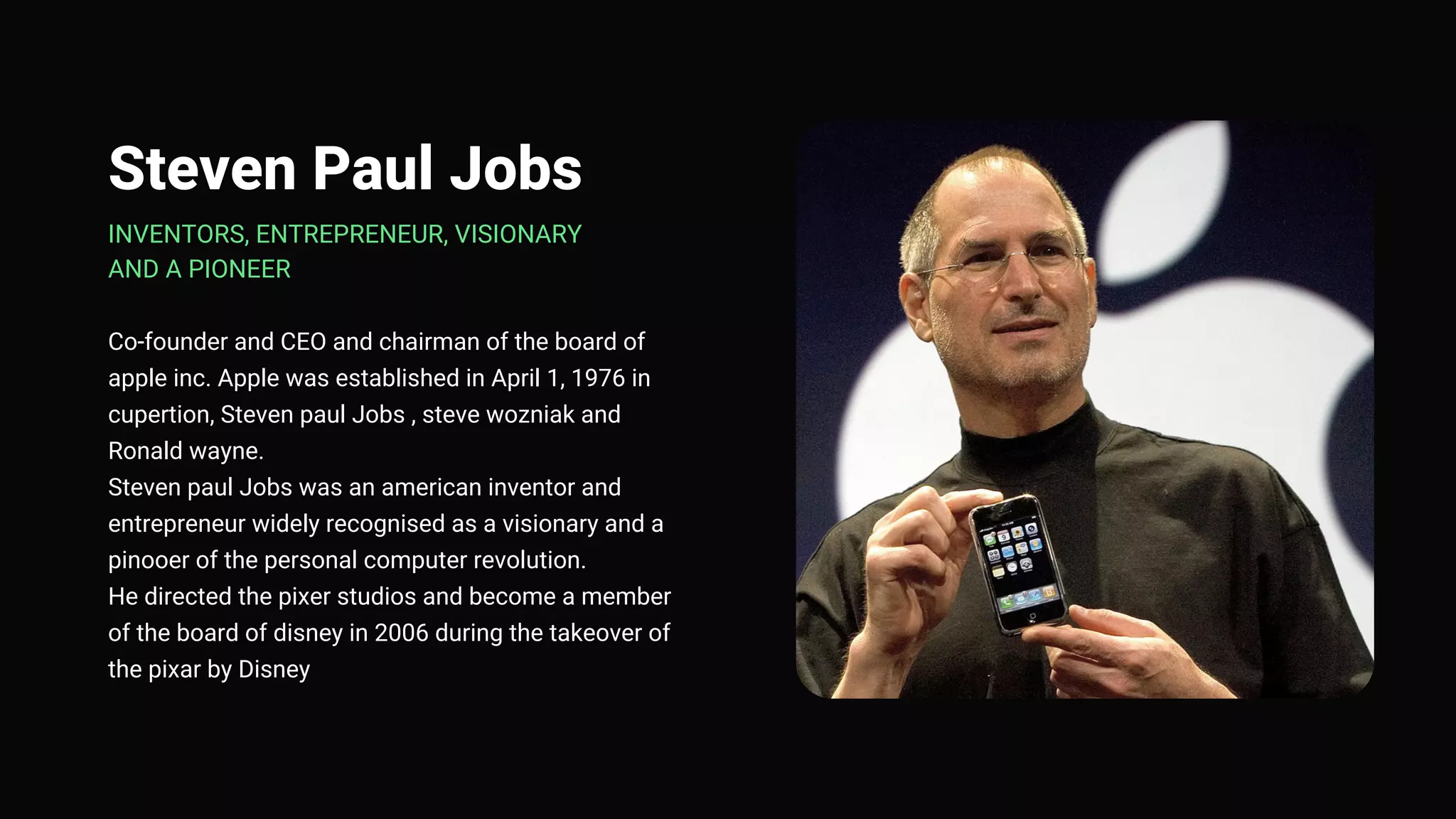 Steven Paul Jobs

INVENTORS, ENTREPRENEUR, VISIONARY AND A PIONEER

Co-founder and CEO and chairman of the board of apple inc. Apple was established in April 1, 1976 in cupertion, Steven paul Jobs , steve wozniak and Ronald wayne.
Steven paul Jobs was an american inventor and entrepreneur widely recognised as a visionary and a pinooer of the personal computer revolution.
He directed the pixer studios and become a member of the board of disney in 2006 during the takeover of the pixar by Disney